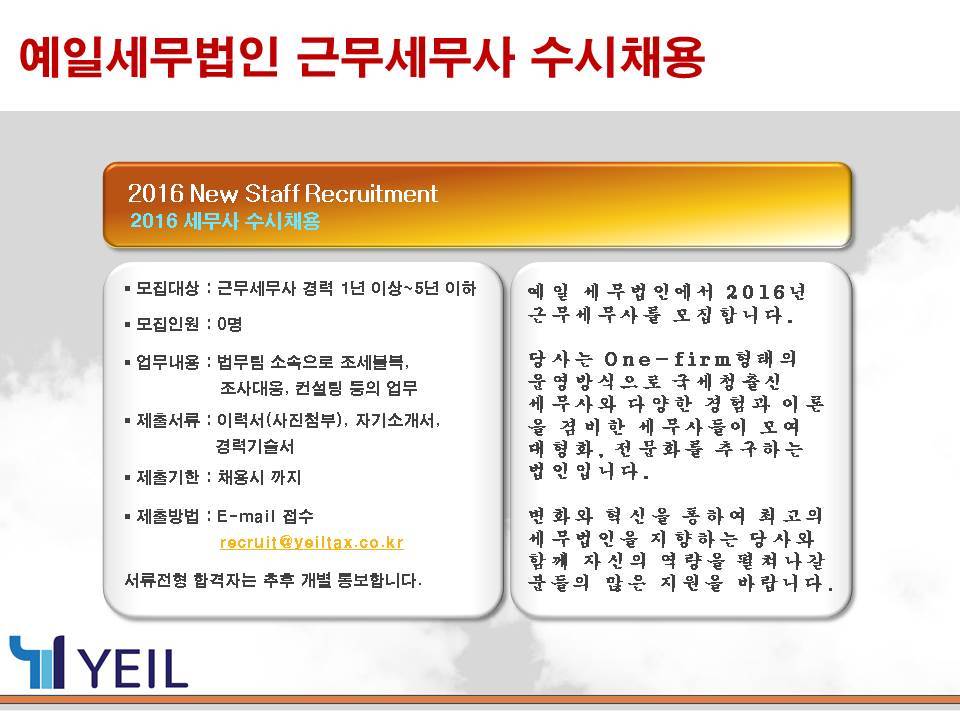 예일세무법인 근무세무사 수시채용

2016 New Staff Recruitment
2016 세무사 수시채용

▪ 모집대상 : 근무세무사 경력 1년 이상~5년 이하

▪ 모집인원 : 0명

▪ 업무내용 : 법무팀 소속으로 조세불복, 조사대응, 컨설팅 등의 업무

▪ 제출서류 : 이력서(사진첨부), 자기소개서, 경력기술서

▪ 제출기한 : 채용시 까지

▪ 제출방법 : E-mail 접수
recruit@yeiltax.co.kr

서류전형 합격자는 추후 개별 통보합니다.

예일 세무법인에서 2016년 근무세무사를 모집합니다.

당사는 One-firm형태의 운영방식으로 국세청출신 세무사와 다양한 경험과 이론을 겸비한 세무사들이 모여 대형화, 전문화를 추구하는 법인입니다.

변화와 혁신을 통하여 최고의 세무법인을 지향하는 당사와 함께 자신의 역량을 펼쳐나갈 분들의 많은 지원을 바랍니다.

YEIL